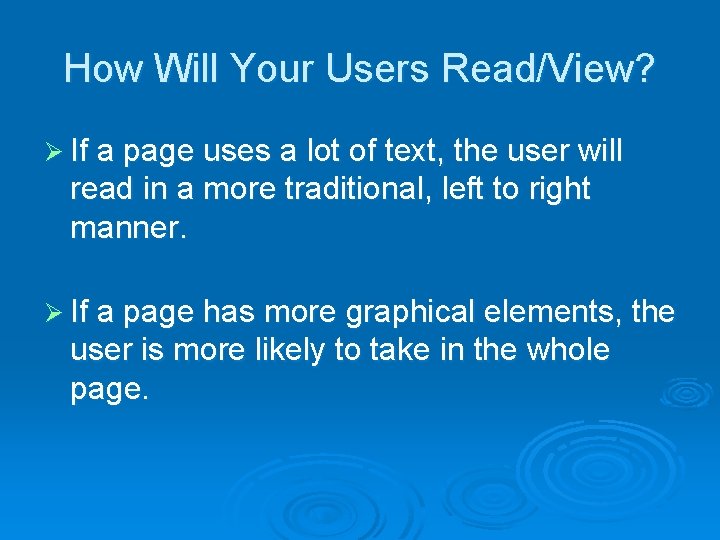 How Will Your Users Read/View?

➢ If a page uses a lot of text, the user will read in a more traditional, left to right manner.

➢ If a page has more graphical elements, the user is more likely to take in the whole page.